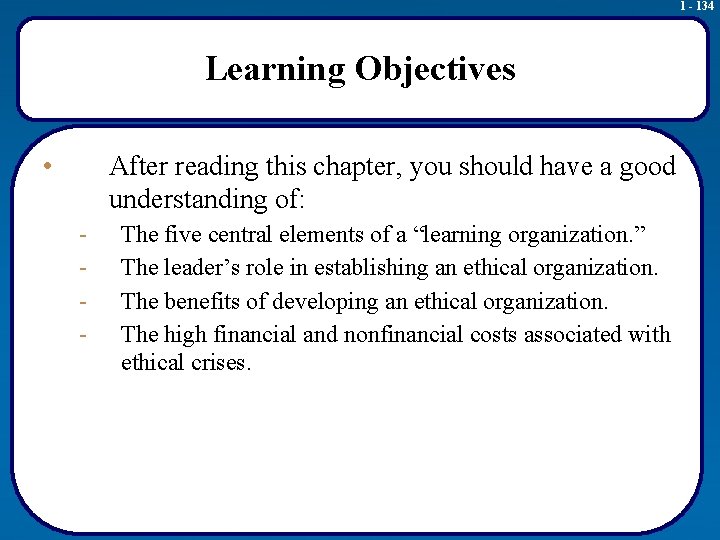 1 - 134

Learning Objectives

• After reading this chapter, you should have a good understanding of:
- The five central elements of a “learning organization.”
- The leader’s role in establishing an ethical organization.
- The benefits of developing an ethical organization.
- The high financial and nonfinancial costs associated with ethical crises.